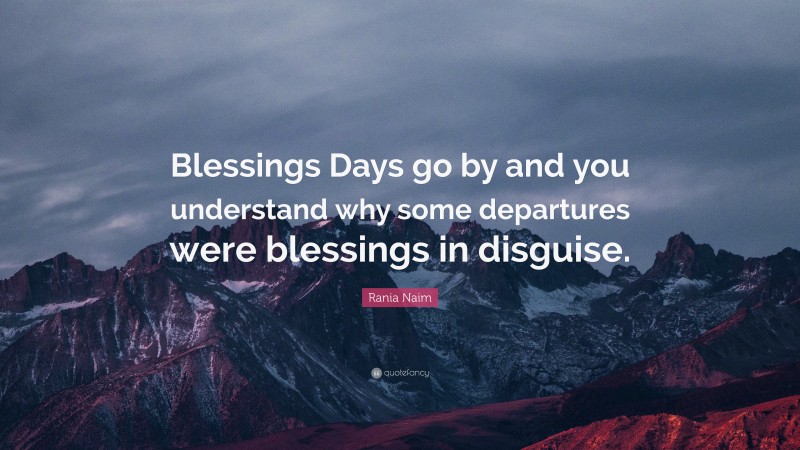 Blessings Days go by and you understand why some departures were blessings in disguise.

Rania Naim

quotefancy